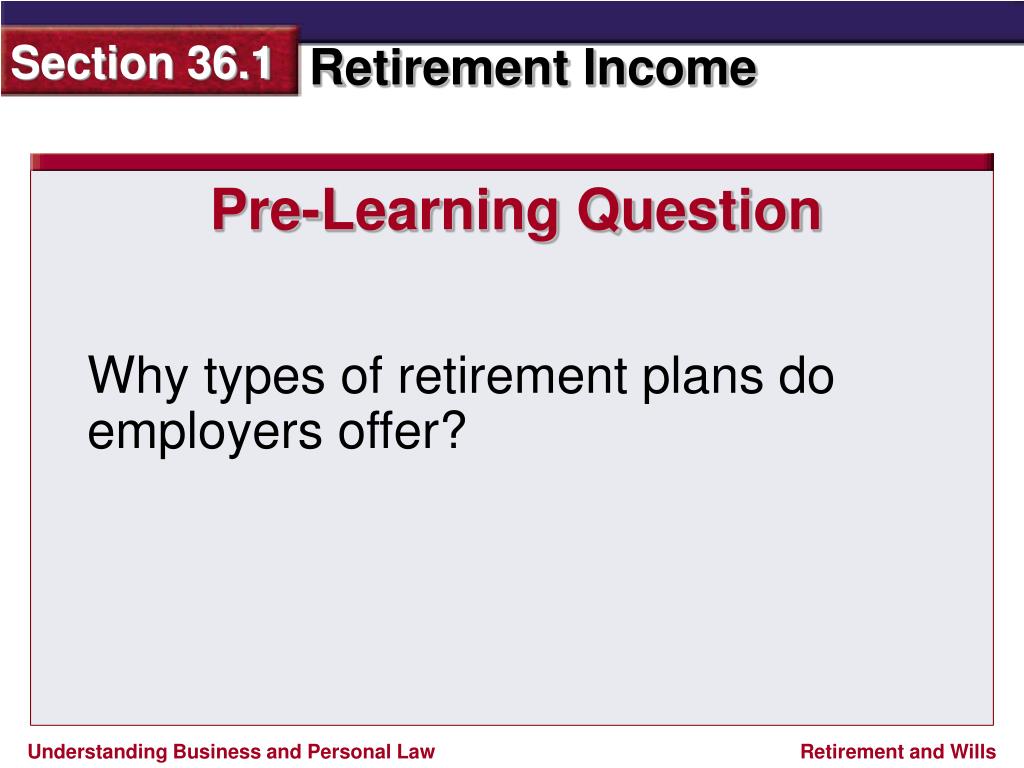 Section 36.1 Retirement Income

Pre-Learning Question

Why types of retirement plans do employers offer?

Understanding Business and Personal Law

Retirement and Wills